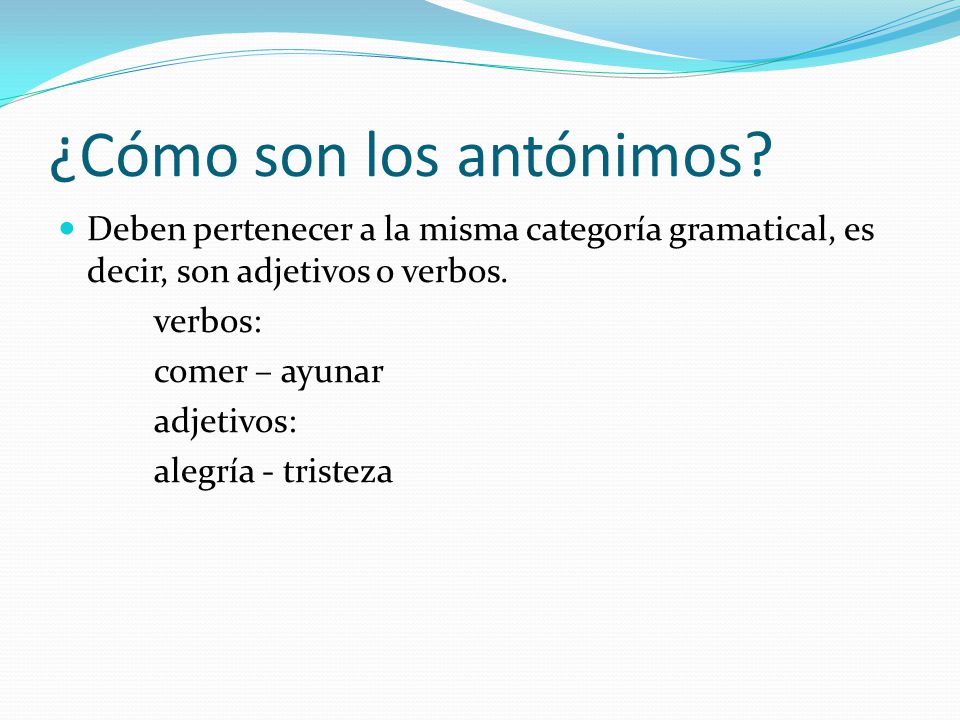 ¿Cómo son los antónimos?

Deben pertenecer a la misma categoría gramatical, es decir, son adjetivos o verbos.

verbos:

comer – ayunar

adjetivos:

alegría - tristeza